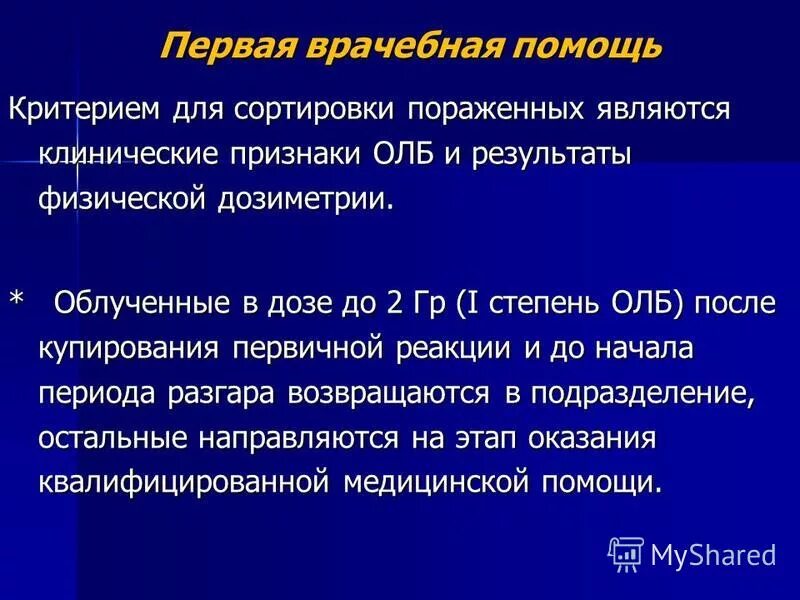 Первая врачебная помощь

Критерием для сортировки пораженных являются клинические признаки ОЛБ и результаты физической дозиметрии.

* Облученные в дозе до 2 Гр (I степень ОЛБ) после купирования первичной реакции и до начала периода разгара возвращаются в подразделение, остальные направляются на этап оказания квалифицированной медицинской помощи.

MyShared